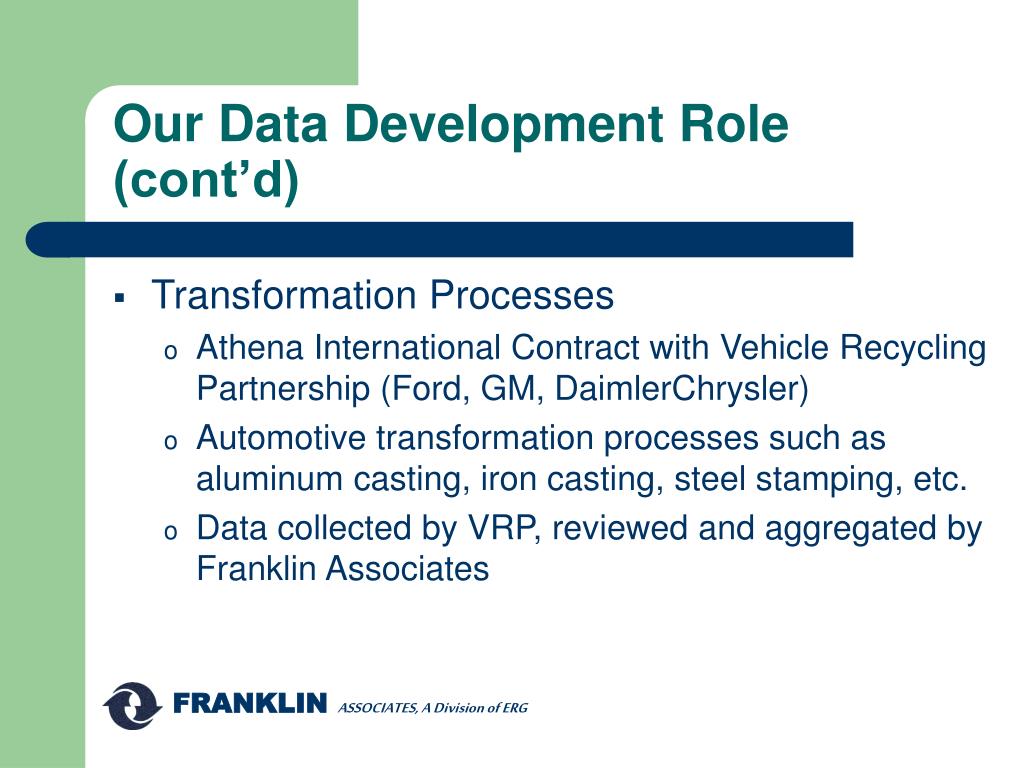 Our Data Development Role (cont’d)

▪ Transformation Processes
o Athena International Contract with Vehicle Recycling Partnership (Ford, GM, DaimlerChrysler)
o Automotive transformation processes such as aluminum casting, iron casting, steel stamping, etc.
o Data collected by VRP, reviewed and aggregated by Franklin Associates

FRANKLIN ASSOCIATES, A Division of ERG